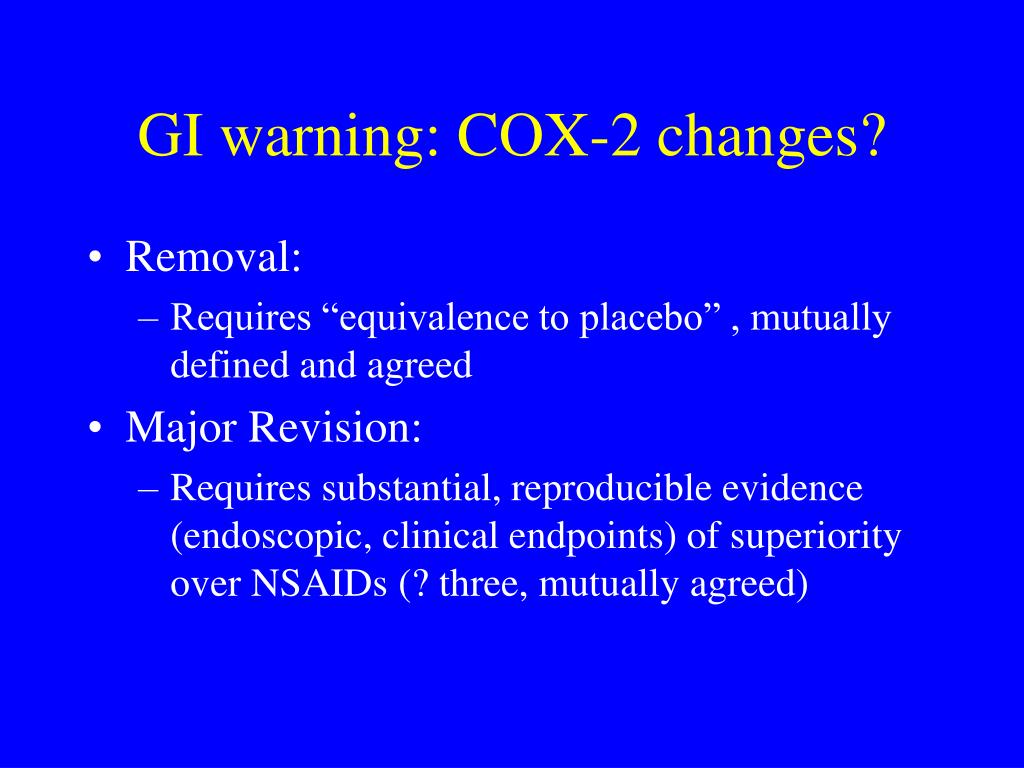 GI warning: COX-2 changes?

• Removal:
– Requires “equivalence to placebo” , mutually defined and agreed
• Major Revision:
– Requires substantial, reproducible evidence (endoscopic, clinical endpoints) of superiority over NSAIDs (? three, mutually agreed)